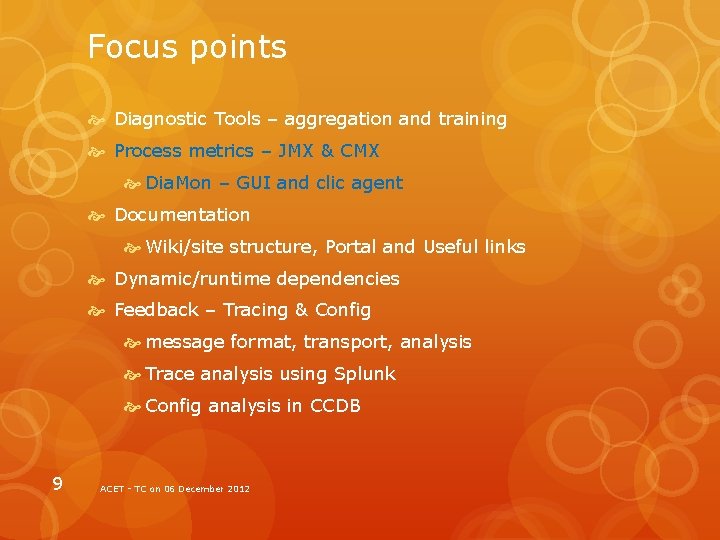 Focus points

Diagnostic Tools – aggregation and training

Process metrics – JMX & CMX

DiaMon – GUI and clic agent

Documentation

Wiki/site structure, Portal and Useful links

Dynamic/runtime dependencies

Feedback – Tracing & Config

message format, transport, analysis

Trace analysis using Splunk

Config analysis in CCDB

9

ACET - TC on 06 December 2012